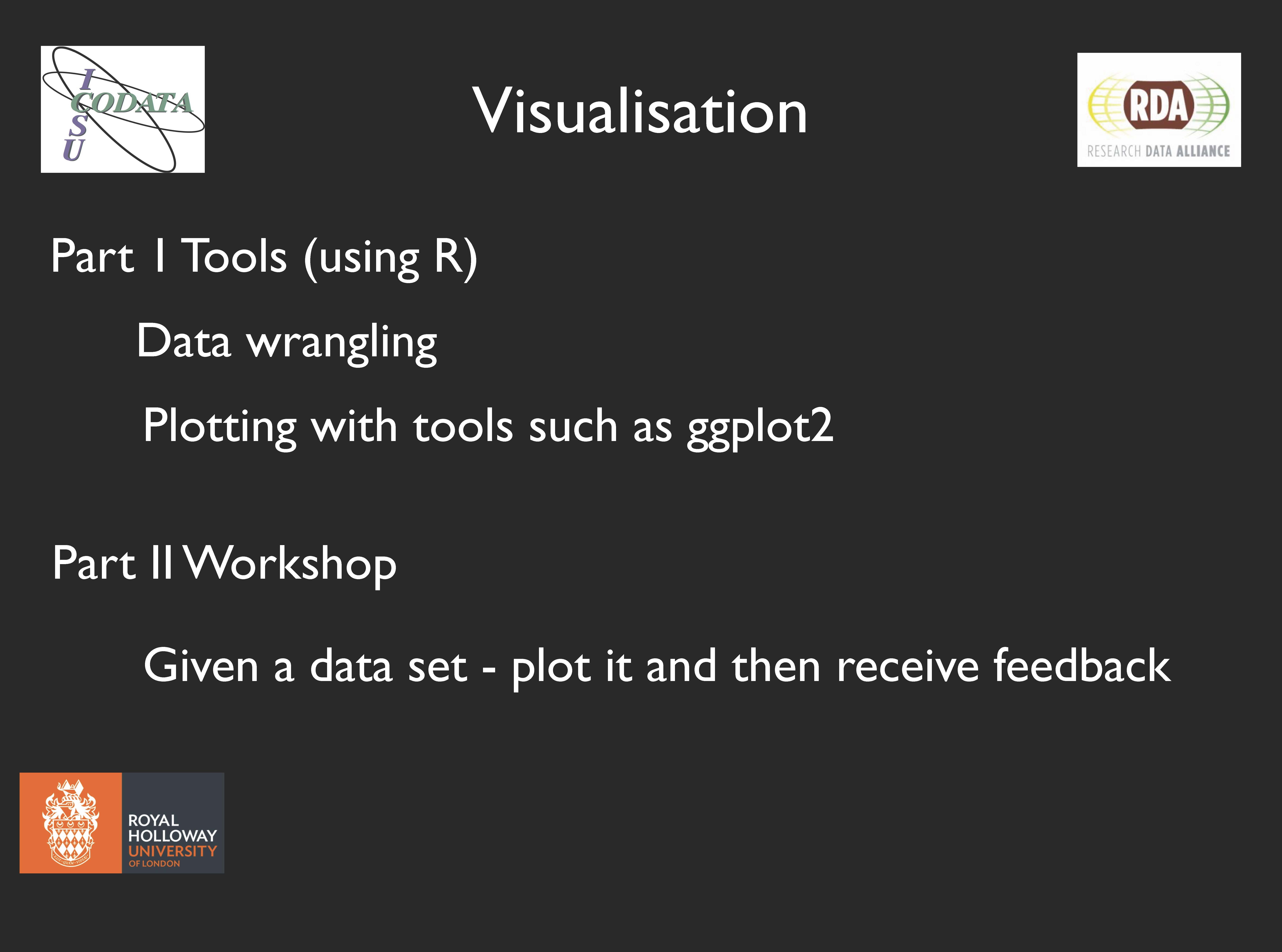 I
CODATA
S
U

Visualisation

RDA
RESEARCH DATA ALLIANCE

Part I Tools (using R)

Data wrangling

Plotting with tools such as ggplot2

Part II Workshop

Given a data set - plot it and then receive feedback

ROYAL
HOLLOWAY
UNIVERSITY
OF LONDON